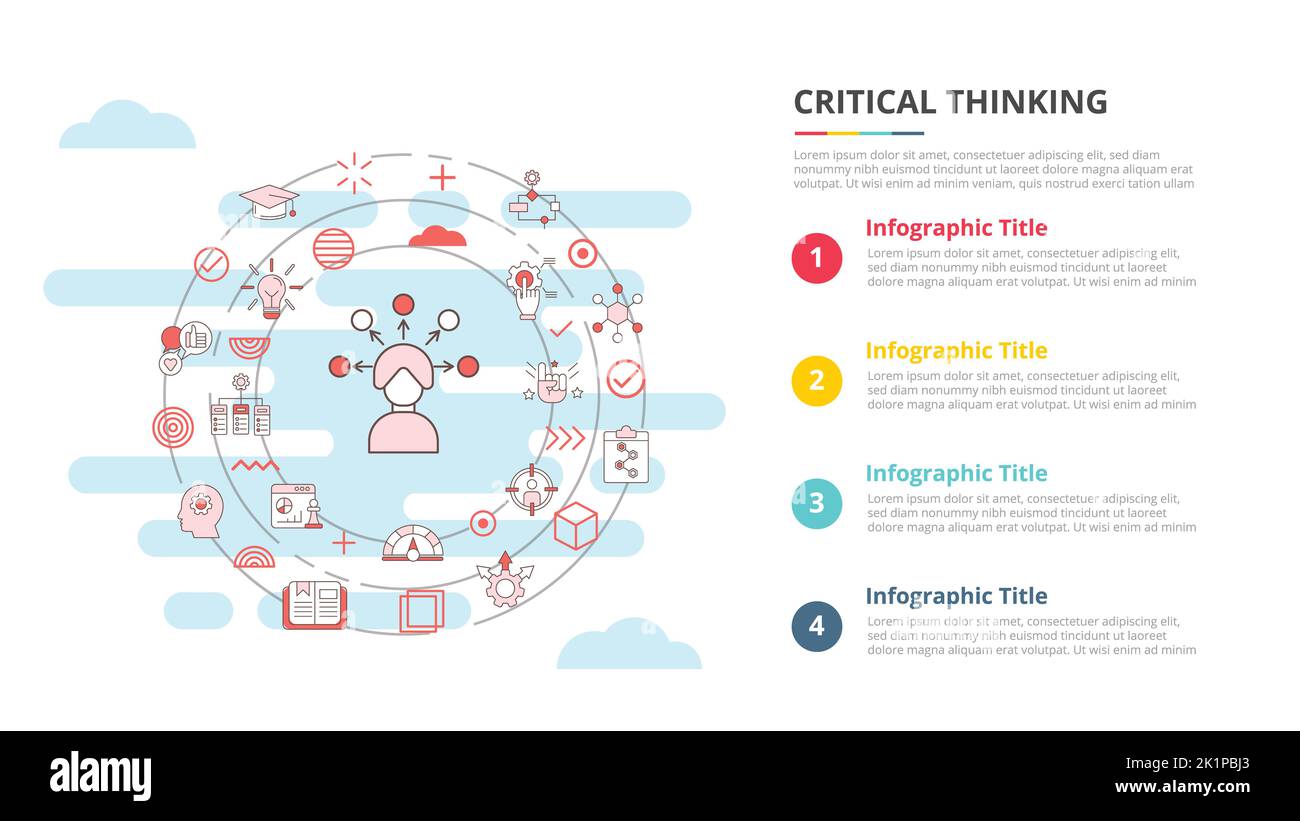 CRITICAL THINKING

Lorem ipsum dolor sit amet, consectetuer adipiscing elit, sed diam nonummy nibh euismod tincidunt ut laoreet dolore magna aliquam erat volutpat. Ut wisi enim ad minim veniam, quis nostrud exerci tation ullam

1

Infographic Title

Lorem ipsum dolor sit amet, consectetuer adipiscing elit, sed diam nonummy nibh euismod tincidunt ut laoreet dolore magna aliquam erat volutpat. Ut wisi enim ad minim

2

Infographic Title

Lorem ipsum dolor sit amet, consectetuer adipiscing elit, sed diam nonummy nibh euismod tincidunt ut laoreet dolore magna aliquam erat volutpat. Ut wisi enim ad minim

3

Infographic Title

Lorem ipsum dolor sit amet, consectetuer adipiscing elit, sed diam nonummy nibh euismod tincidunt ut laoreet dolore magna aliquam erat volutpat. Ut wisi enim ad minim

4

Infographic Title

Lorem ipsum dolor sit amet, consectetuer adipiscing elit, sed diam nonummy nibh euismod tincidunt ut laoreet dolore magna aliquam erat volutpat. Ut wisi enim ad minim

alamy

Image ID: 2K1PBJ3
www.alamy.com